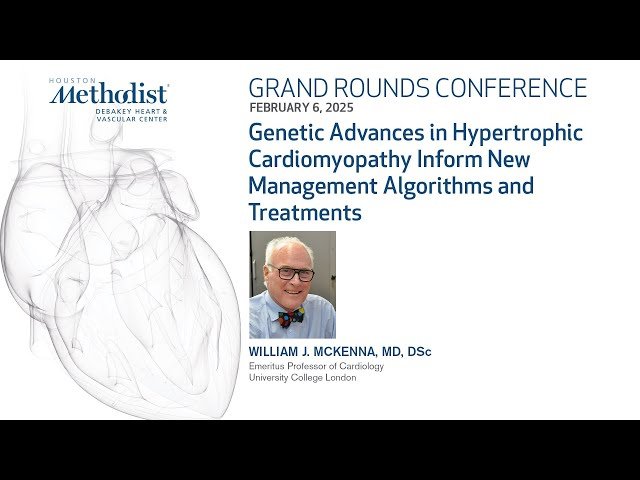 HOUSTON
Methodist
DEBAKEY HEART & VASCULAR CENTER

GRAND ROUNDS CONFERENCE
FEBRUARY 6, 2025

Genetic Advances in Hypertrophic Cardiomyopathy Inform New Management Algorithms and Treatments

WILLIAM J. MCKENNA, MD, DSc
Emeritus Professor of Cardiology
University College London